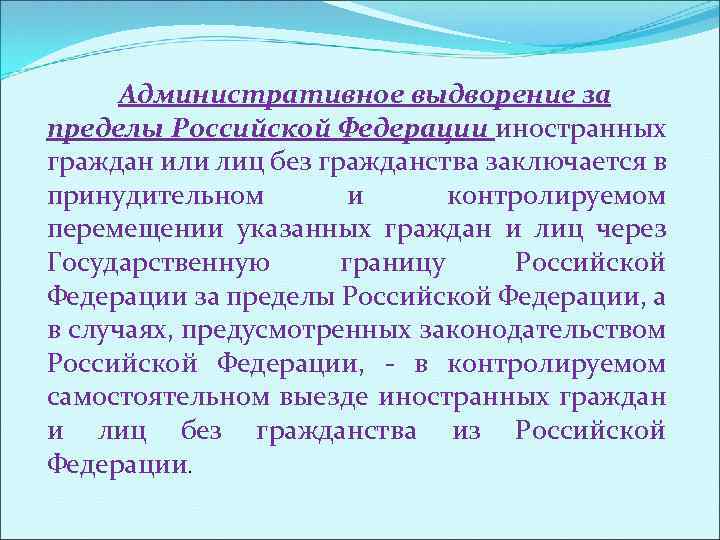 Административное выдворение за пределы Российской Федерации иностранных граждан или лиц без гражданства заключается в принудительном и контролируемом перемещении указанных граждан и лиц через Государственную границу Российской Федерации за пределы Российской Федерации, а в случаях, предусмотренных законодательством Российской Федерации, - в контролируемом самостоятельном выезде иностранных граждан и лиц без гражданства из Российской Федерации.